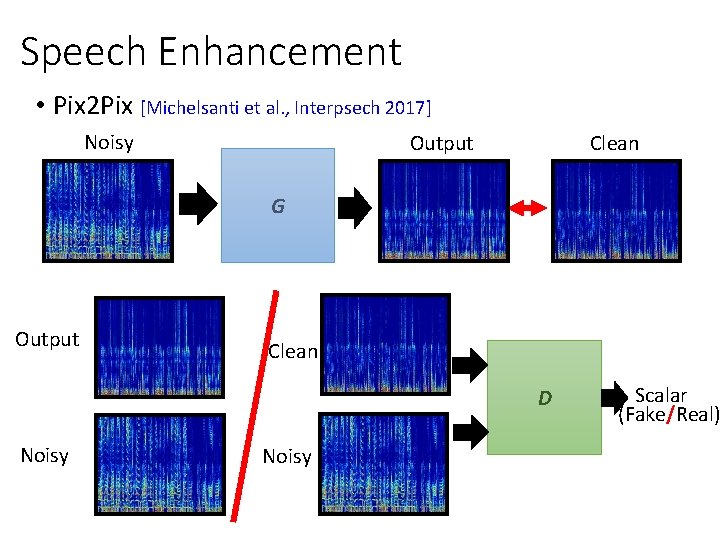 Speech Enhancement

• Pix2Pix [Michelsanti et al., Interpsech 2017]

Noisy

G

Output

Clean

Output

Noisy

Clean

Noisy

D

Scalar (Fake/Real)